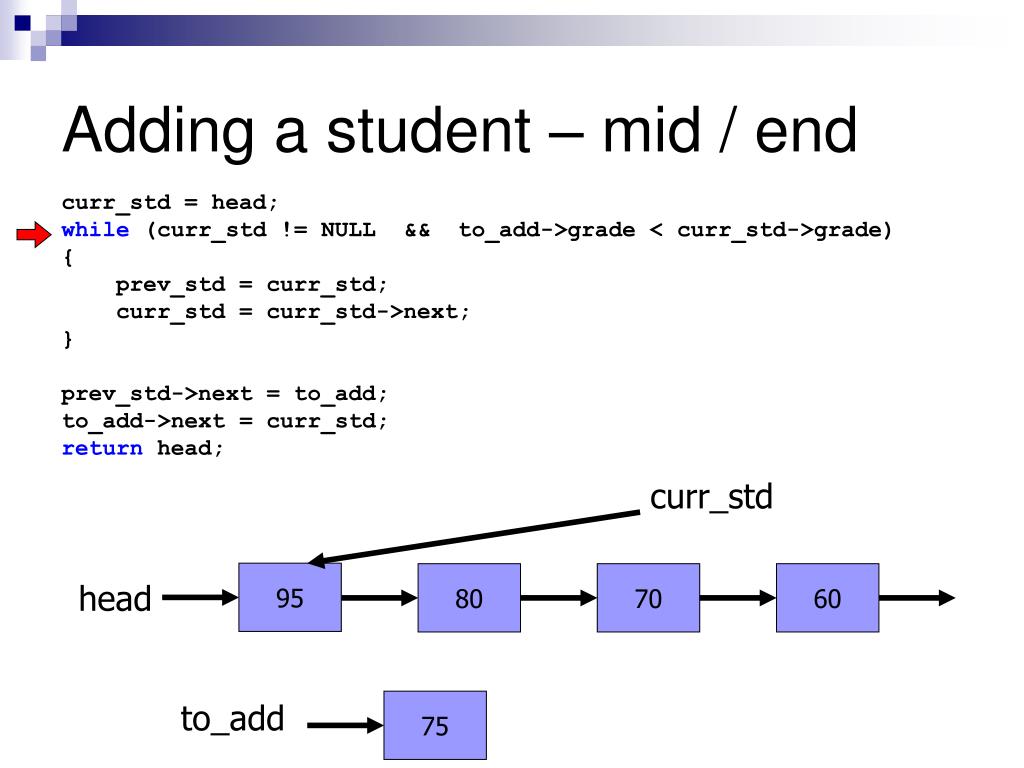 Adding a student – mid / end

curr_std = head;
while (curr_std != NULL && to_add->grade < curr_std->grade)
{
prev_std = curr_std;
curr_std = curr_std->next;
}

prev_std->next = to_add;
to_add->next = curr_std;
return head;

curr_std

head

95

80

70

60

to_add

75